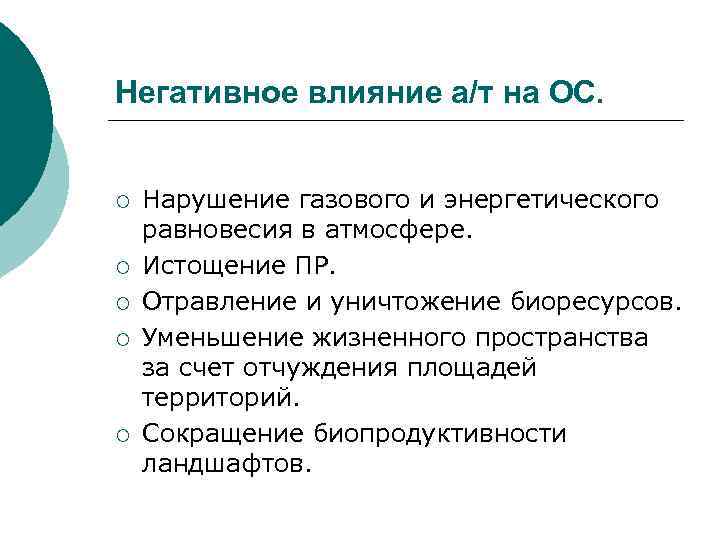 Негативное влияние а/т на ОС.

○ Нарушение газового и энергетического равновесия в атмосфере.
○ Истощение ПР.
○ Отравление и уничтожение биоресурсов.
○ Уменьшение жизненного пространства за счет отчуждения площадей территорий.
○ Сокращение биопродуктивности ландшафтов.